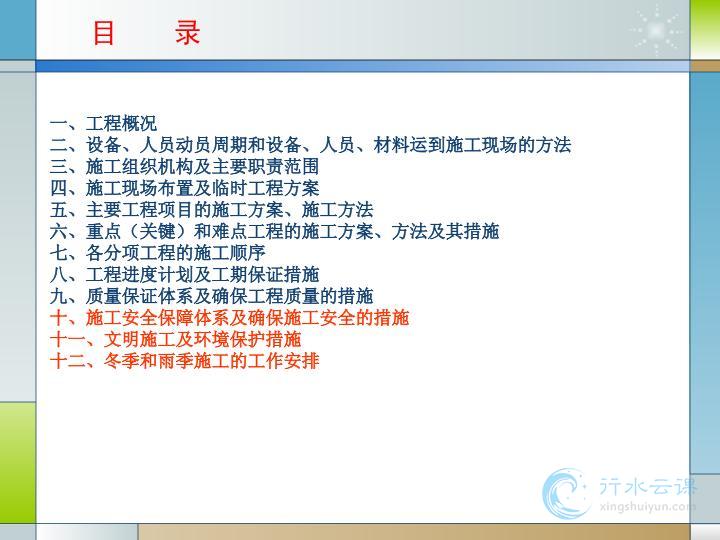 目　录

一、工程概况
二、设备、人员动员周期和设备、人员、材料运到施工现场的方法
三、施工组织机构及主要职责范围
四、施工现场布置及临时工程方案
五、主要工程项目的施工方案、施工方法
六、重点（关键）和难点工程的施工方案、方法及其措施
七、各分项工程的施工顺序
八、工程进度计划及工期保证措施
九、质量保证体系及确保工程质量的措施
十、施工安全保障体系及确保施工安全的措施
十一、文明施工及环境保护措施
十二、冬季和雨季施工的工作安排

行水云课
xingshuiyun.com